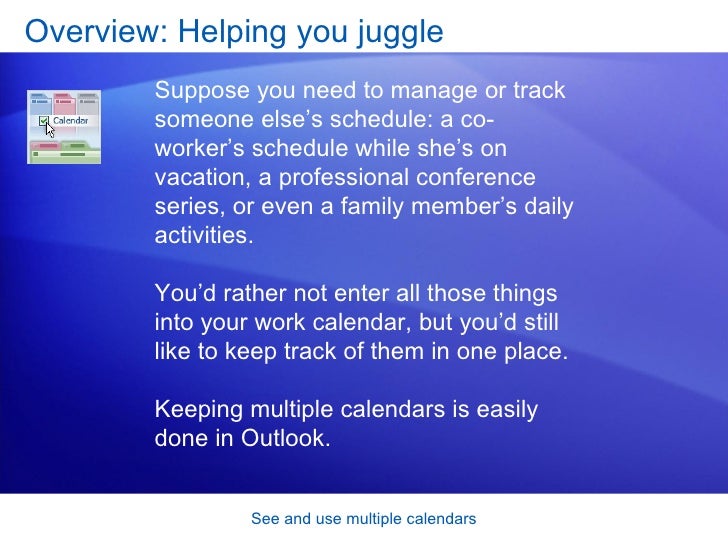 Overview: Helping you juggle

Calendar

Suppose you need to manage or track someone else's schedule: a co-worker's schedule while she's on vacation, a professional conference series, or even a family member's daily activities.

You'd rather not enter all those things into your work calendar, but you'd still like to keep track of them in one place.

Keeping multiple calendars is easily done in Outlook.

See and use multiple calendars